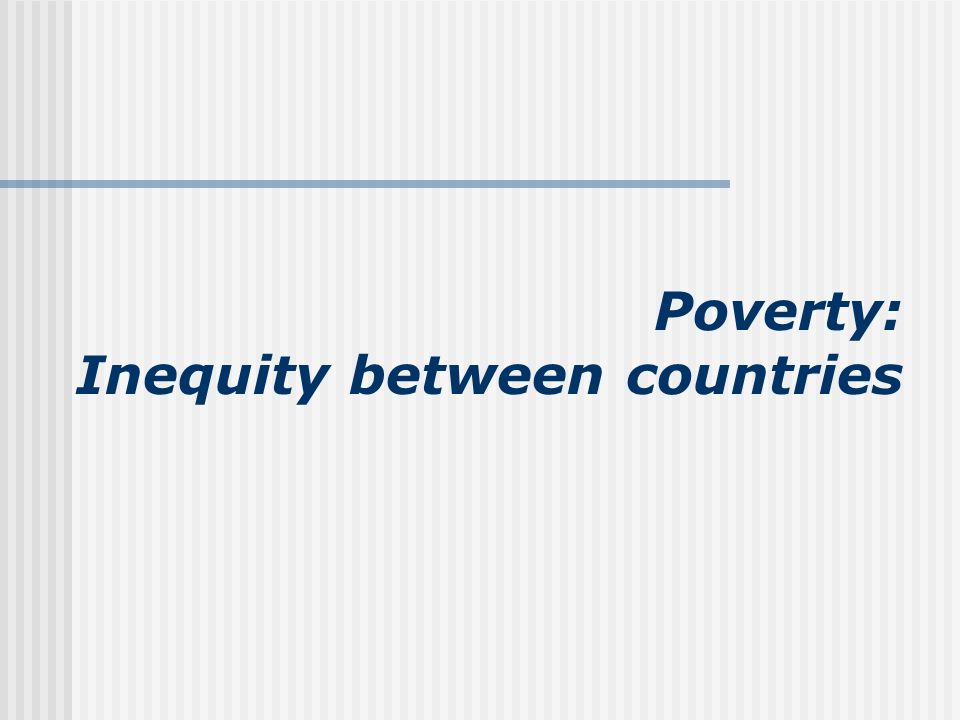 Poverty:
Inequity between countries